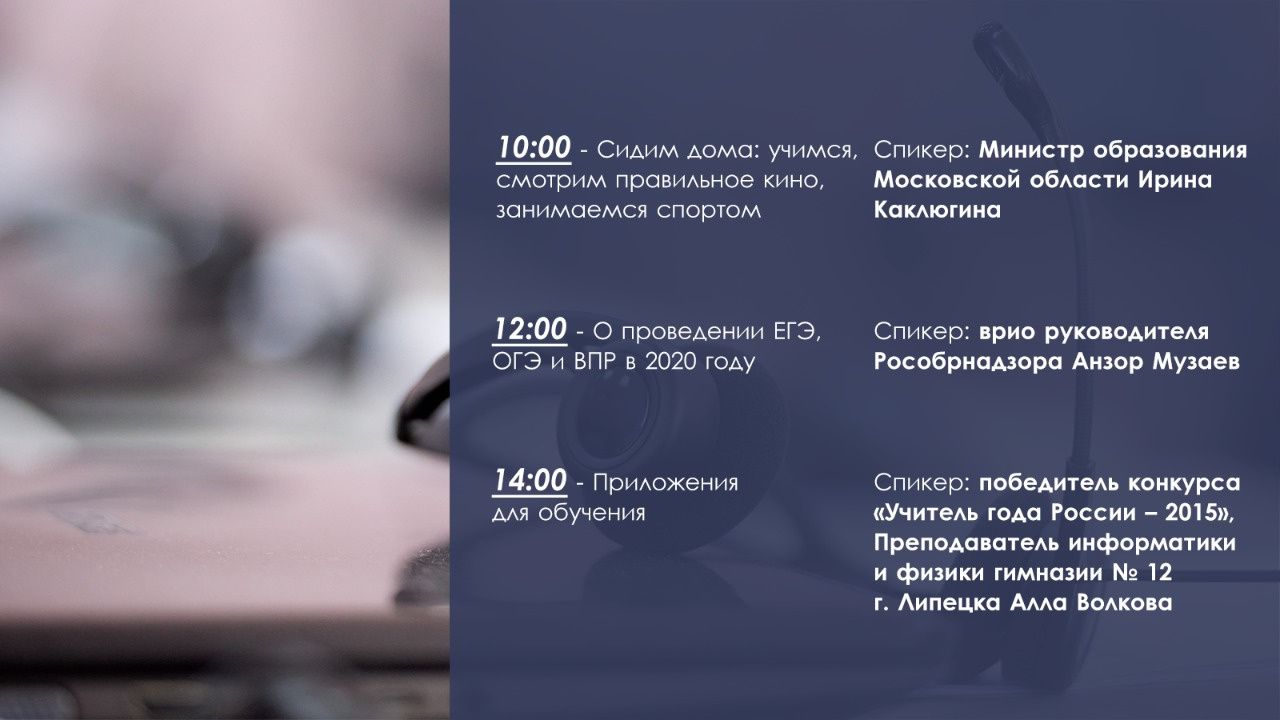 10:00 - Сидим дома: учимся, смотрим правильное кино, занимаемся спортом

Спикер: Министр образования Московской области Ирина Каклюгина

12:00 - О проведении ЕГЭ, ОГЭ и ВПР в 2020 году

Спикер: врио руководителя Рособрнадзора Анзор Музаев

14:00 - Приложения для обучения

Спикер: победитель конкурса «Учитель года России – 2015», Преподаватель информатики и физики гимназии № 12 г. Липецка Алла Волкова